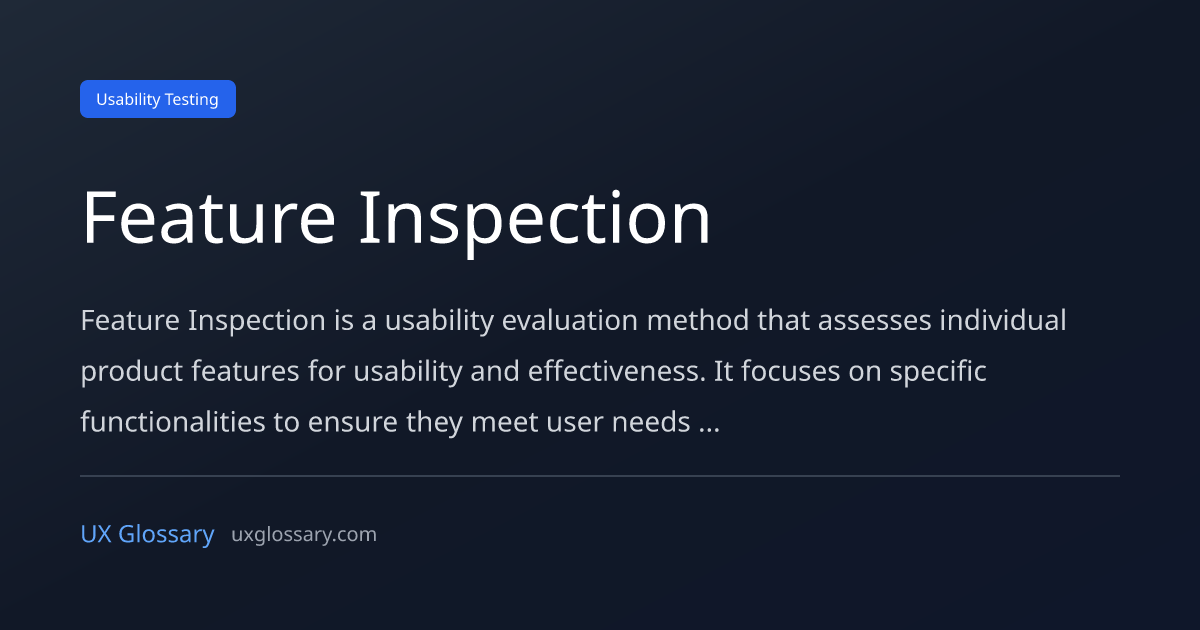 Usability Testing

Feature Inspection

Feature Inspection is a usability evaluation method that assesses individual product features for usability and effectiveness. It focuses on specific functionalities to ensure they meet user needs ...

UX Glossary uxglossary.com